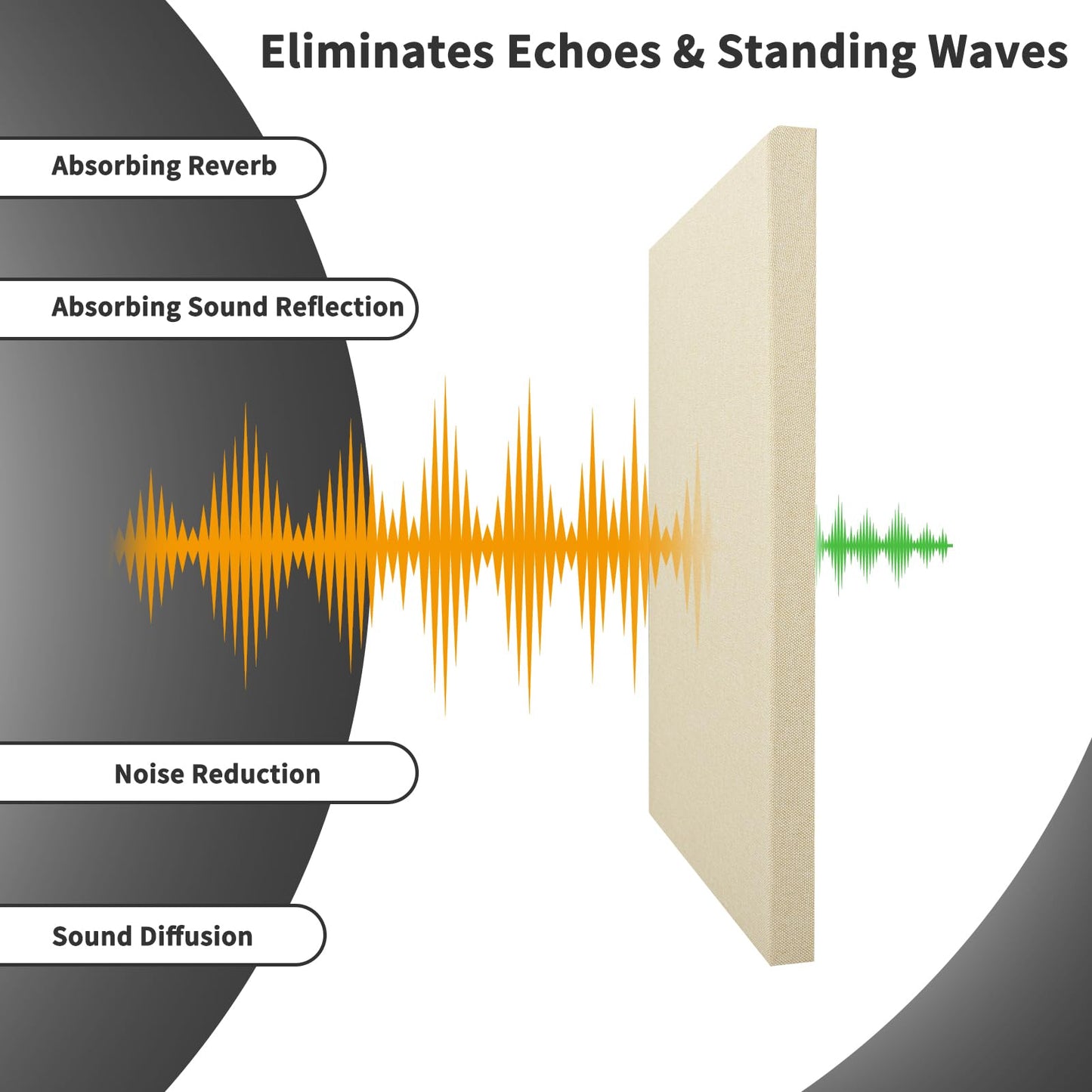 Eliminates Echoes & Standing Waves

Absorbing Reverb

Absorbing Sound Reflection

Noise Reduction

Sound Diffusion